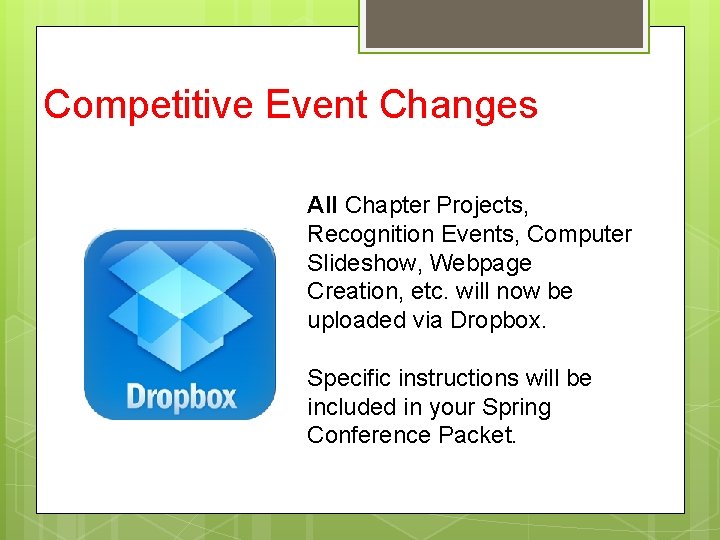 Competitive Event Changes

Dropbox

All Chapter Projects, Recognition Events, Computer Slideshow, Webpage Creation, etc. will now be uploaded via Dropbox.

Specific instructions will be included in your Spring Conference Packet.